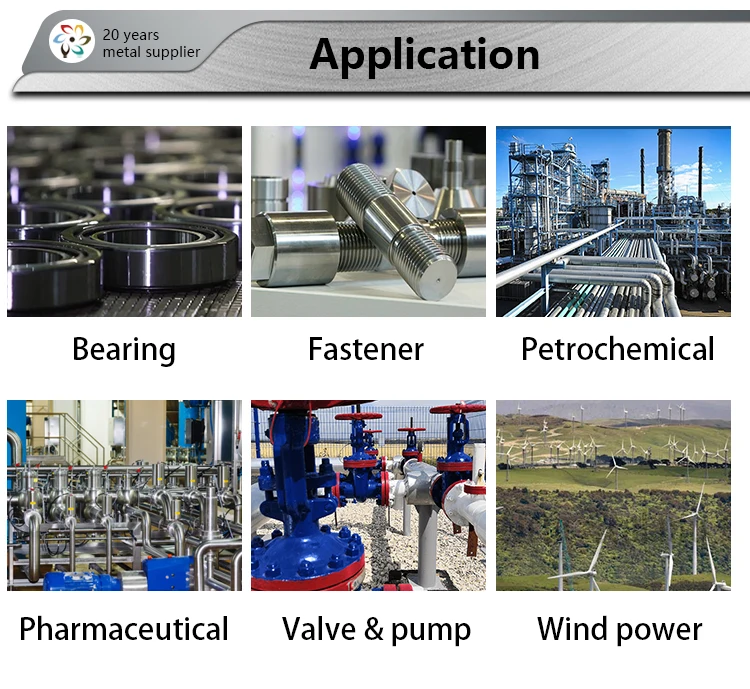 20 years
metal supplier

Application

Bearing

Fastener

Petrochemical

Pharmaceutical

Valve & pump

Wind power